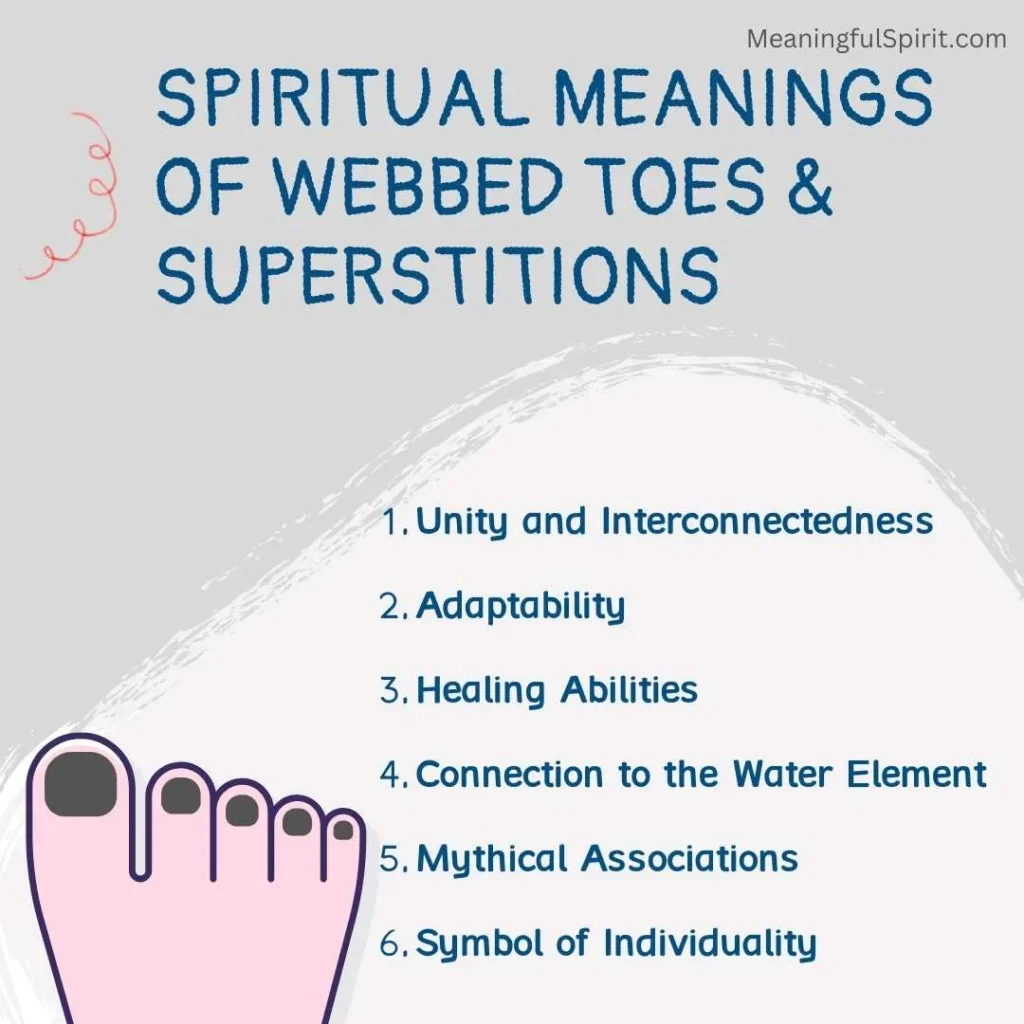 MeaningfulSpirit.com

SPIRITUAL MEANINGS OF WEBBED TOES & SUPERSTITIONS

1. Unity and Interconnectedness
2. Adaptability
3. Healing Abilities
4. Connection to the Water Element
5. Mythical Associations
6. Symbol of Individuality